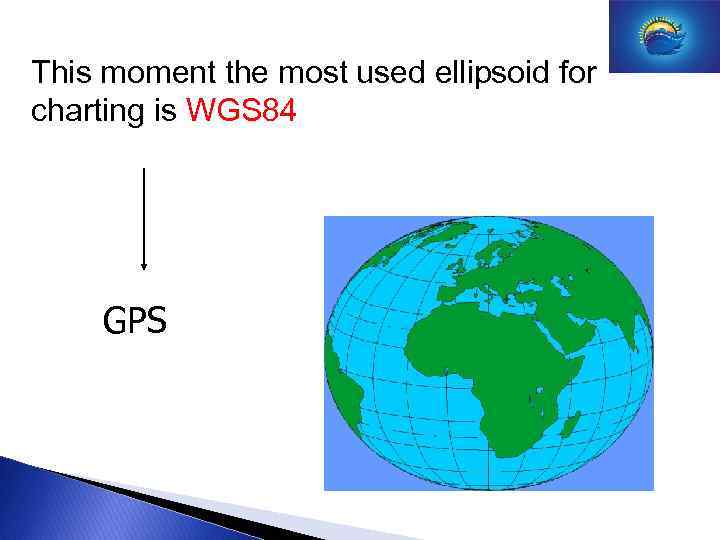 This moment the most used ellipsoid for charting is WGS84

GPS